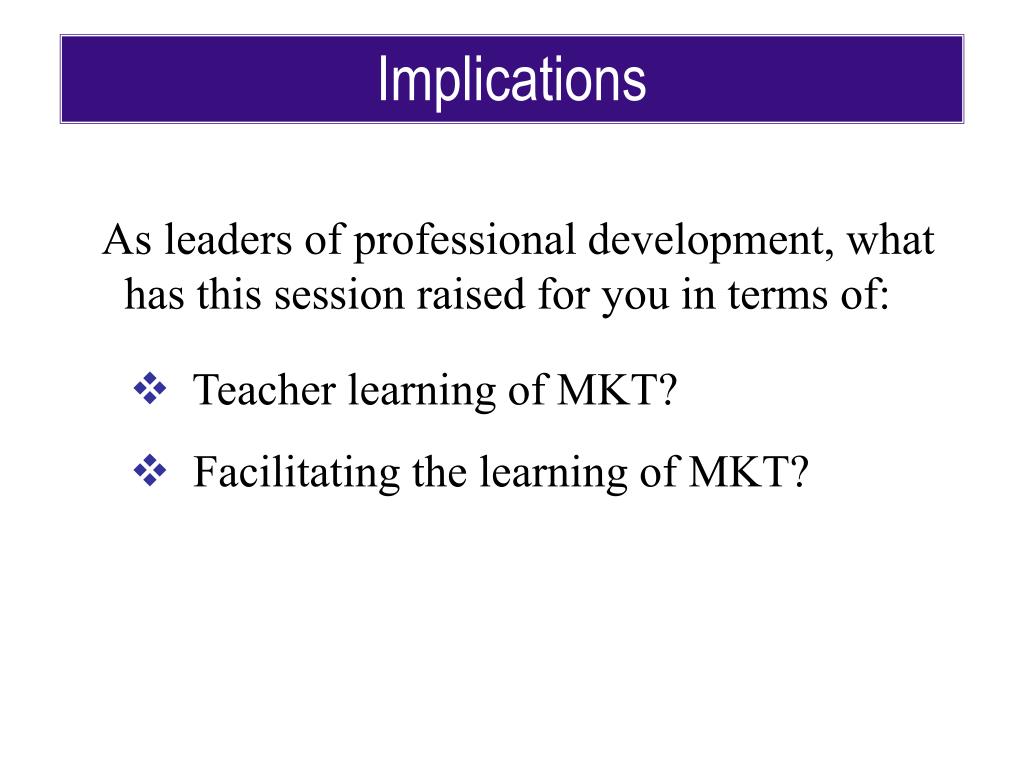 Implications

As leaders of professional development, what has this session raised for you in terms of:

❖ Teacher learning of MKT?

❖ Facilitating the learning of MKT?